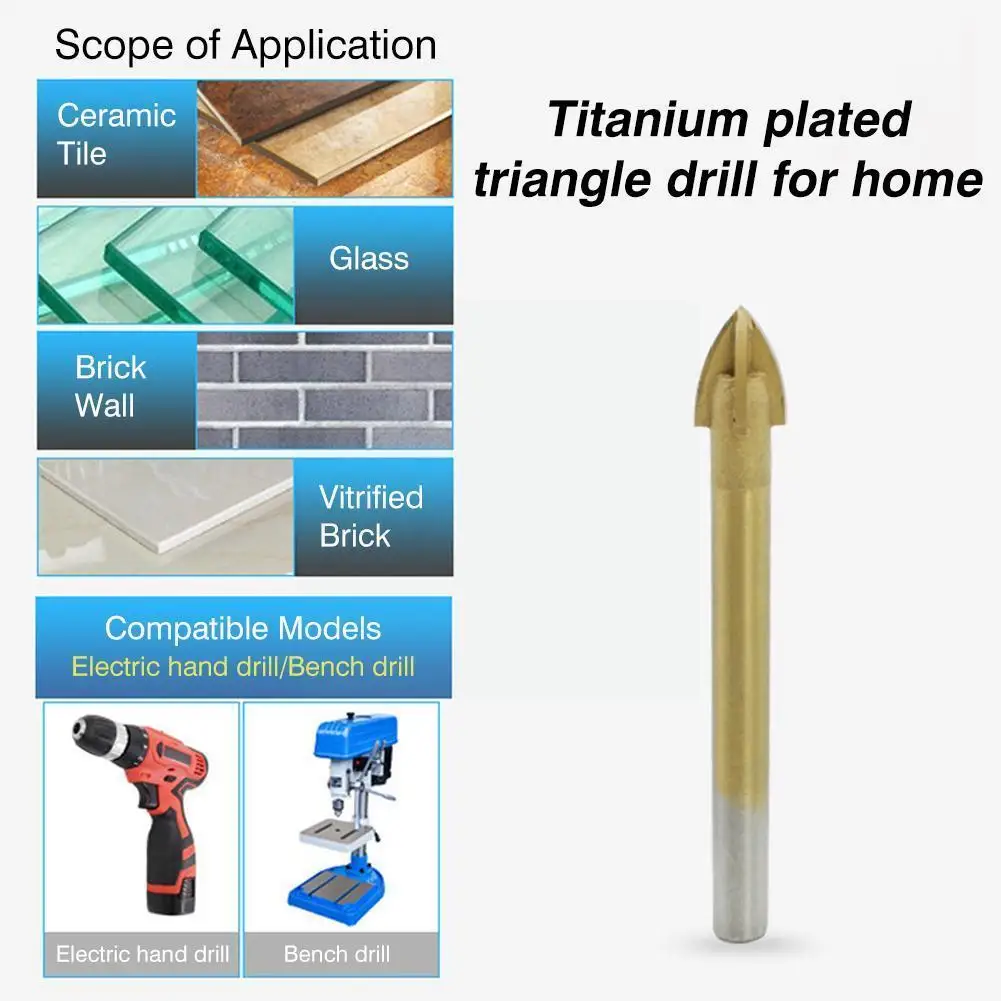 Scope of Application

Ceramic Tile

Glass

Brick Wall

Vitrified Brick

Compatible Models
Electric hand drill/Bench drill

Electric hand drill

Bench drill

Titanium plated triangle drill for home